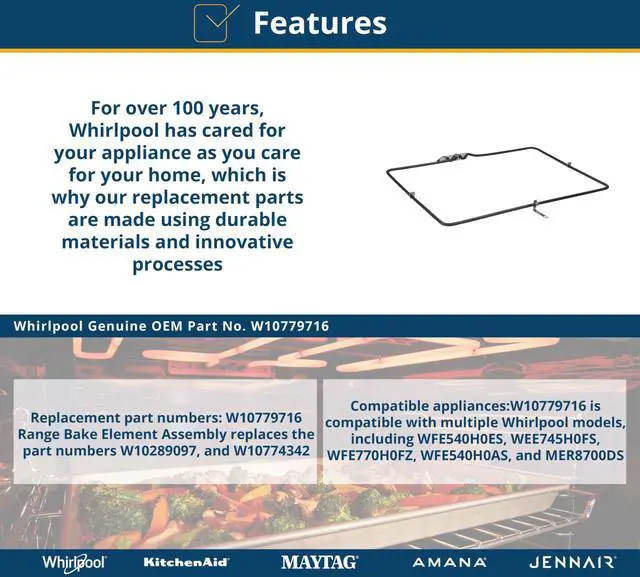 Features

For over 100 years, Whirlpool has cared for your appliance as you care for your home, which is why our replacement parts are made using durable materials and innovative processes

Whirlpool Genuine OEM Part No. W10779716

Replacement part numbers: W10779716 Range Bake Element Assembly replaces the part numbers W10289097, and W10774342

Compatible appliances:W10779716 is compatible with multiple Whirlpool models, including WFE540H0ES, WEE745H0FS, WFE770H0FZ, WFE540H0AS, and MER8700DS

Whirlpool KitchenAid MAYTAG AMANA JENNAIR